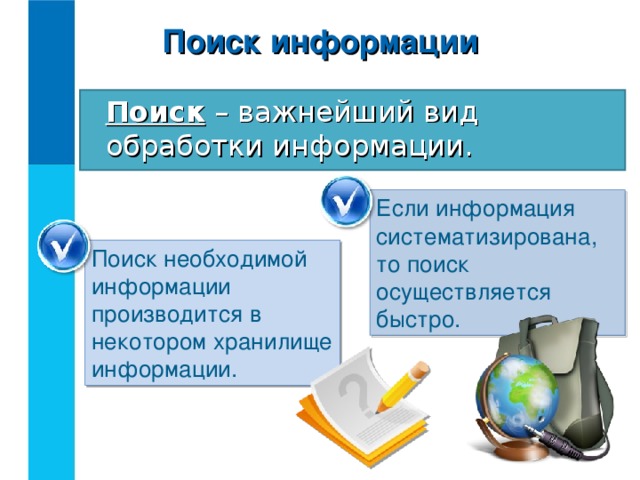 Поиск информации

Поиск – важнейший вид обработки информации.

Поиск необходимой информации производится в некотором хранилище информации.

Если информация систематизирована, то поиск осуществляется быстро.